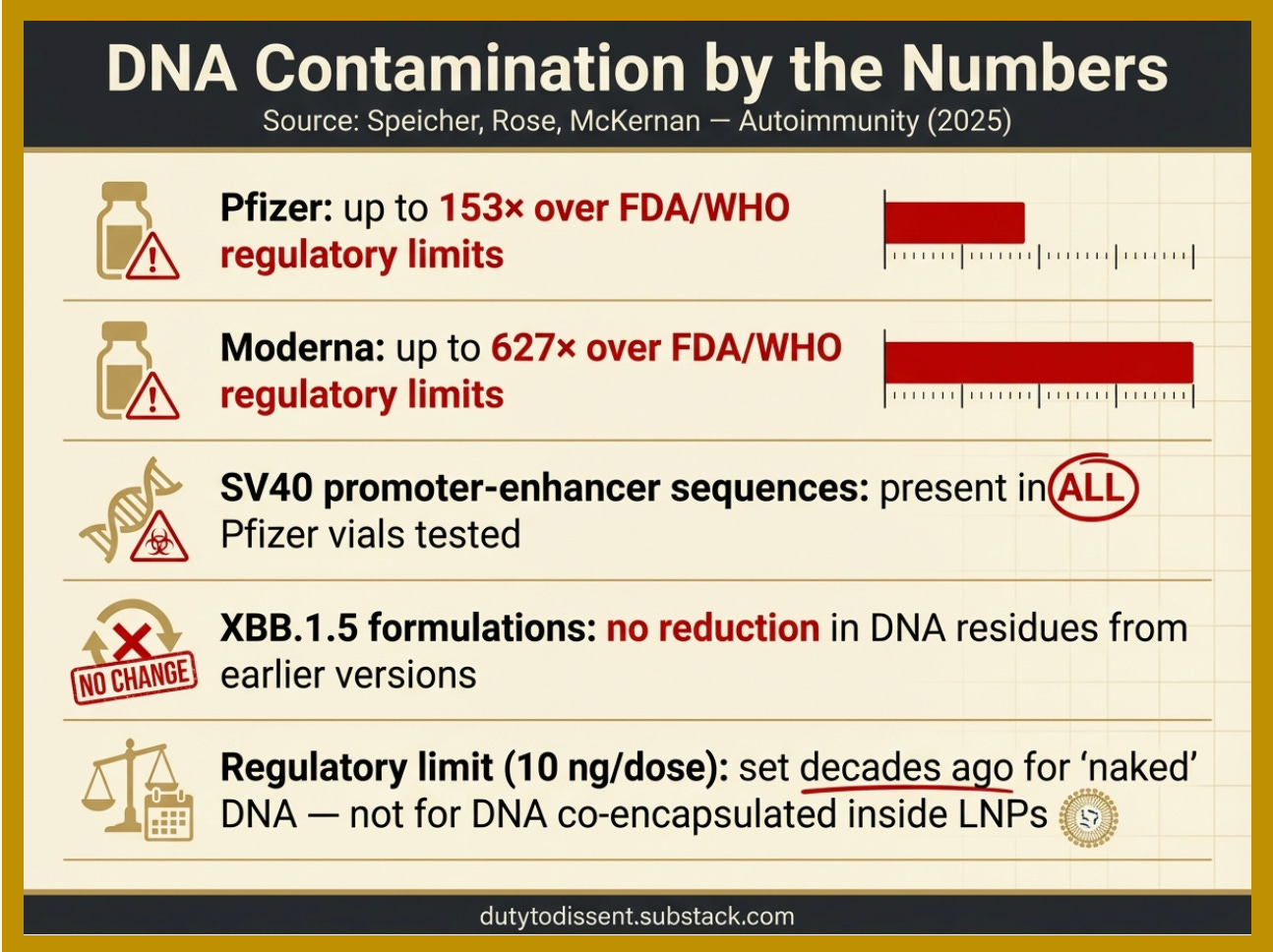 DNA Contamination by the Numbers
Source: Speicher, Rose, McKernan — Autoimmunity (2025)

Pfizer: up to 153× over FDA/WHO regulatory limits

Moderna: up to 627× over FDA/WHO regulatory limits

SV40 promoter-enhancer sequences: present in ALL Pfizer vials tested

NO CHANGE

XBB.1.5 formulations: no reduction in DNA residues from earlier versions

Regulatory limit (10 ng/dose): set decades ago for 'naked' DNA — not for DNA co-encapsulated inside LNPs

dutytodissent.substack.com